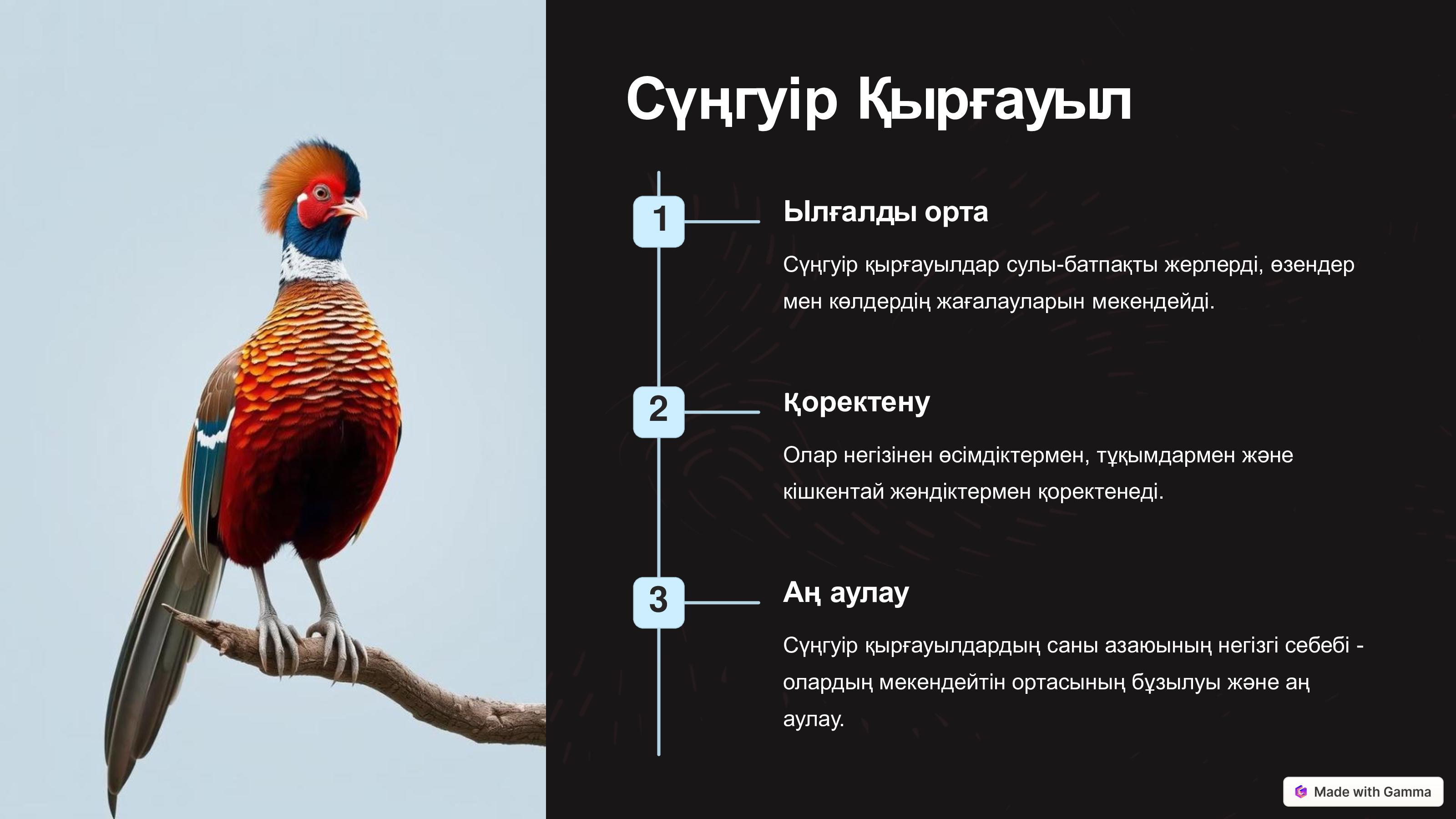 Сүңгуір Қырғауыл

1

Ылғалды орта

Сүңгуір қырғауылдар сулы-батпақты жерлерді, өзендер мен көлдердің жағалауларын мекендейді.

2

Қоректену

Олар негізінен өсімдіктермен, тұқымдармен және кішкентай жәндіктермен қоректенеді.

3

Аң аулау

Сүңгуір қырғауылдардың саны азаюының негізгі себебі - олардың мекендейтін ортасының бұзылуы және аң аулау.

Made with Gamma